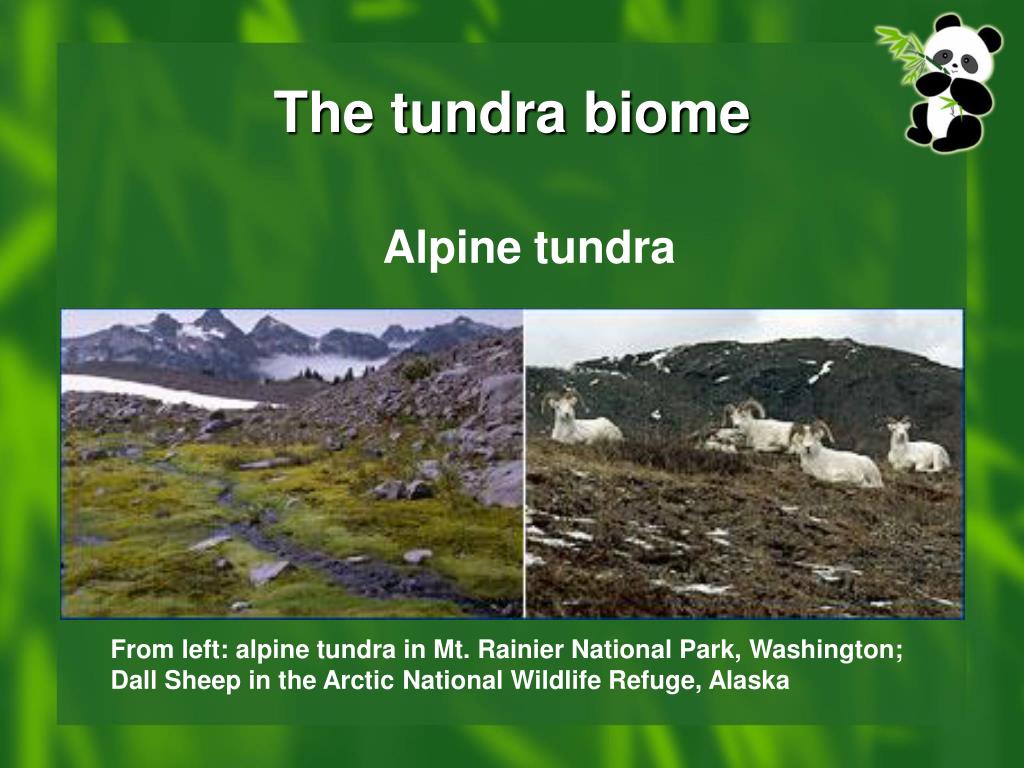 The tundra biome

Alpine tundra

From left: alpine tundra in Mt. Rainier National Park, Washington; Dall Sheep in the Arctic National Wildlife Refuge, Alaska